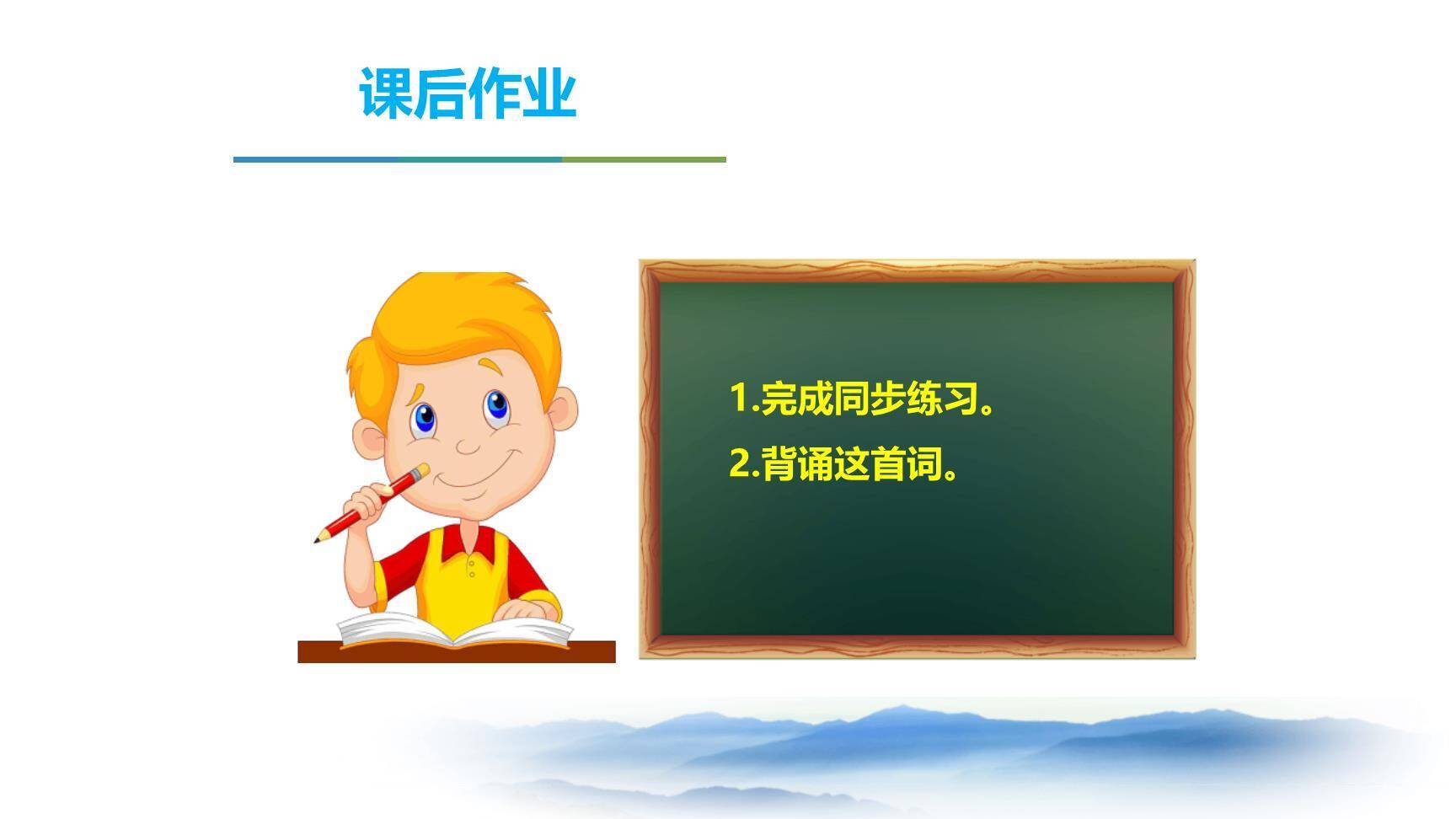 课后作业

1.完成同步练习。

2.背诵这首词。